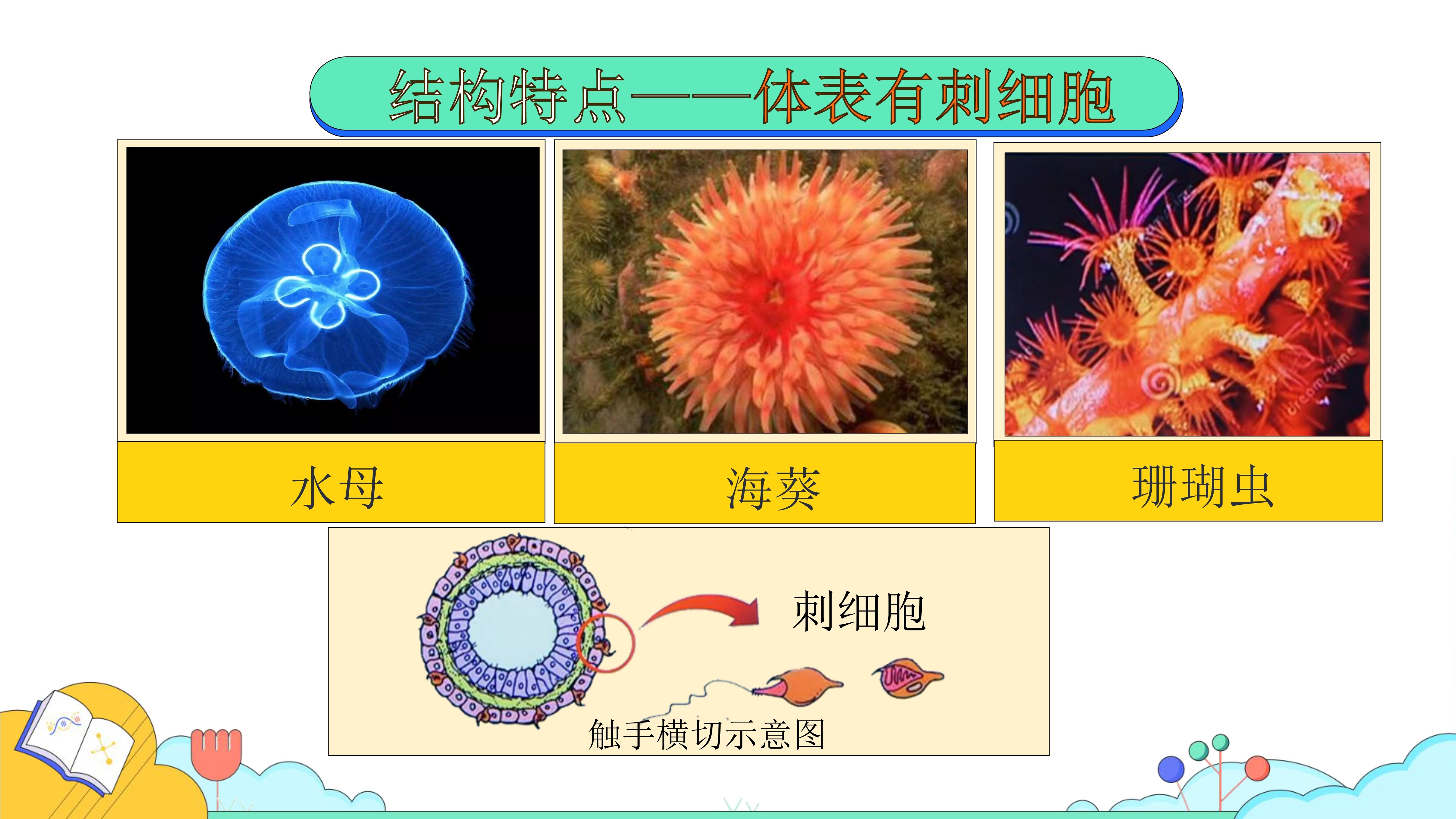 结构特点——体表有刺细胞

水母

海葵

珊瑚虫

刺细胞

触手横切示意图